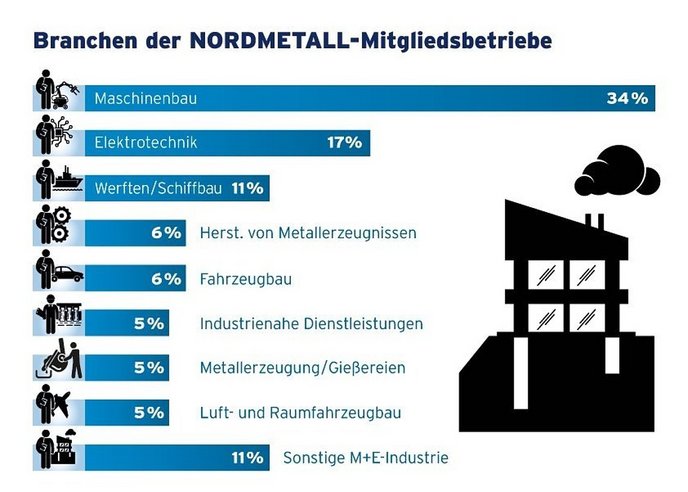 Branchen der NORDMETALL-Mitgliedsbetriebe

Maschinenbau 34%

Elektrotechnik 17%

Werften/Schiffbau 11%

6% Herst. von Metallerzeugnissen

6% Fahrzeugbau

5% Industrienahe Dienstleistungen

5% Metallerzeugung/Gießereien

5% Luft- und Raumfahrzeugbau

11% Sonstige M+E-Industrie